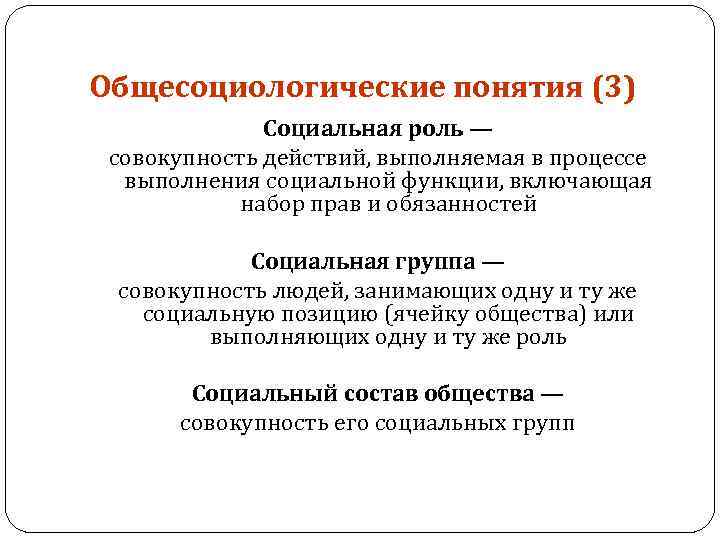 Общесоциологические понятия (3)

Социальная роль —
совокупность действий, выполняемая в процессе выполнения социальной функции, включающая набор прав и обязанностей

Социальная группа —
совокупность людей, занимающих одну и ту же социальную позицию (ячейку общества) или выполняющих одну и ту же роль

Социальный состав общества —
совокупность его социальных групп